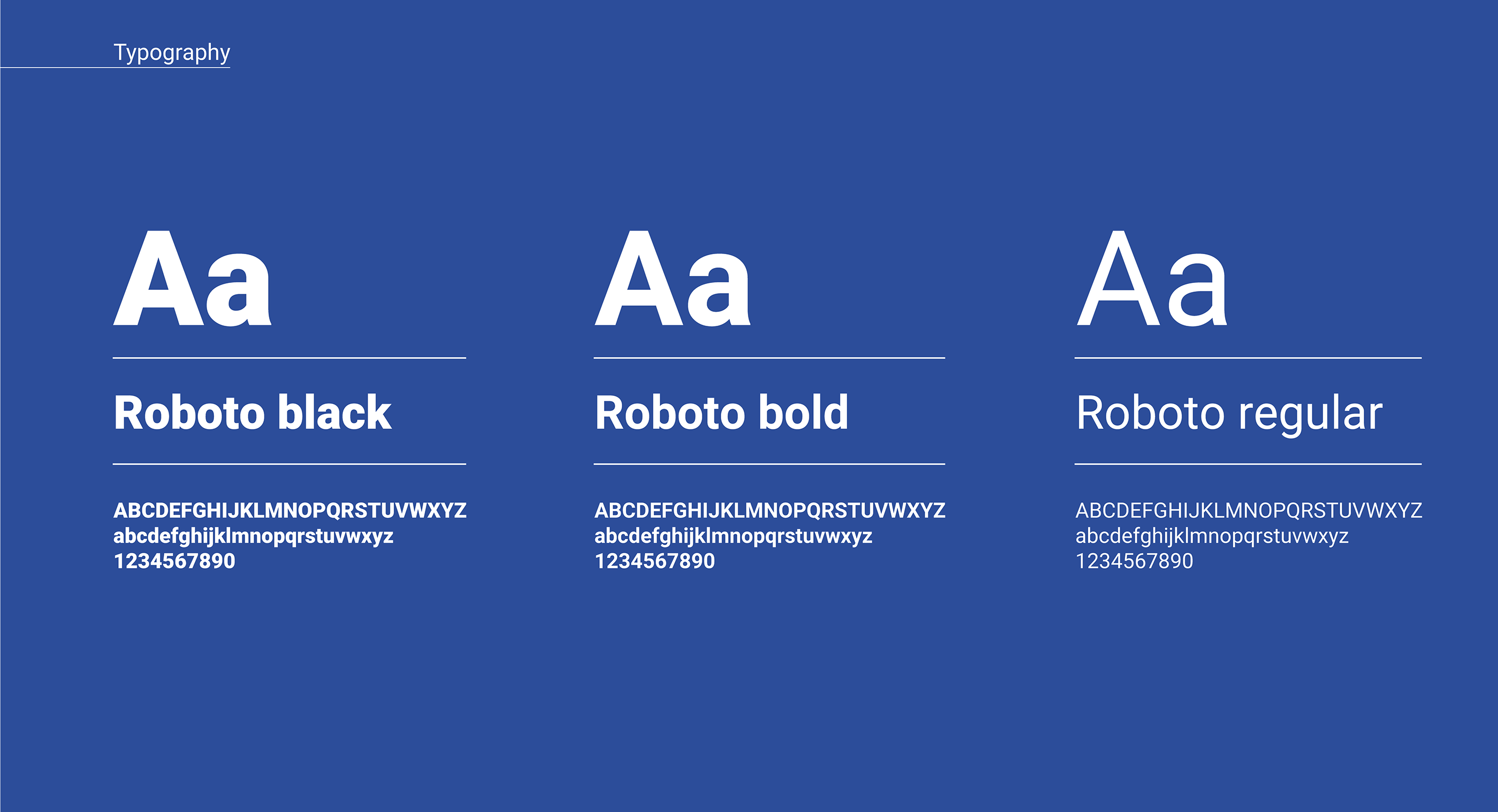 Typography

Aa

Roboto black

ABCDEFGHIJKLMNOPQRSTUVWXYZ
abcdefghijklmnopqrstuvwxyz
1234567890

Aa

Roboto bold

ABCDEFGHIJKLMNOPQRSTUVWXYZ
abcdefghijklmnopqrstuvwxyz
1234567890

Aa

Roboto regular

ABCDEFGHIJKLMNOPQRSTUVWXYZ
abcdefghijklmnopqrstuvwxyz
1234567890